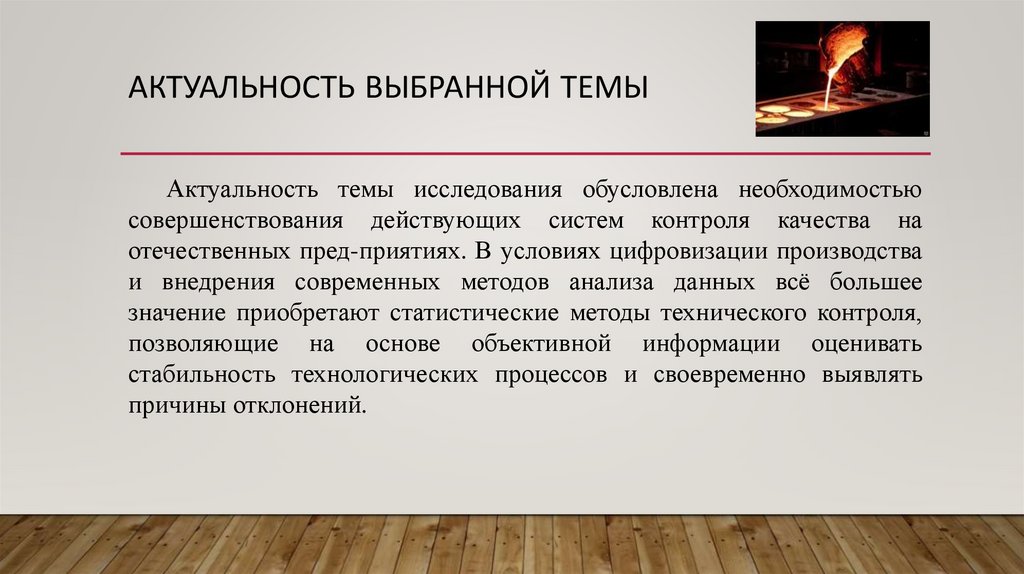 АКТУАЛЬНОСТЬ ВЫБРАННОЙ ТЕМЫ

Актуальность темы исследования обусловлена необходимостью совершенствования действующих систем контроля качества на отечественных пред-приятиях. В условиях цифровизации производства и внедрения современных методов анализа данных всё большее значение приобретают статистические методы технического контроля, позволяющие на основе объективной информации оценивать стабильность технологических процессов и своевременно выявлять причины отклонений.